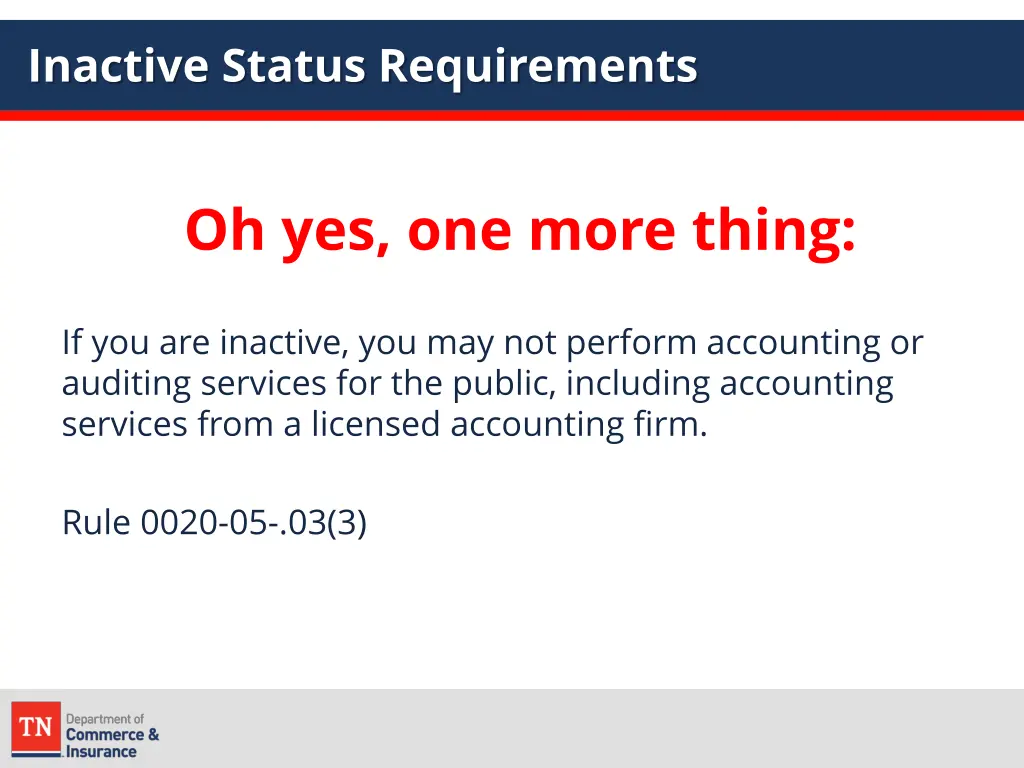 Inactive Status Requirements

Oh yes, one more thing:

If you are inactive, you may not perform accounting or auditing services for the public, including accounting services from a licensed accounting firm.

Rule 0020-05-.03(3)

TN Department of Commerce & Insurance